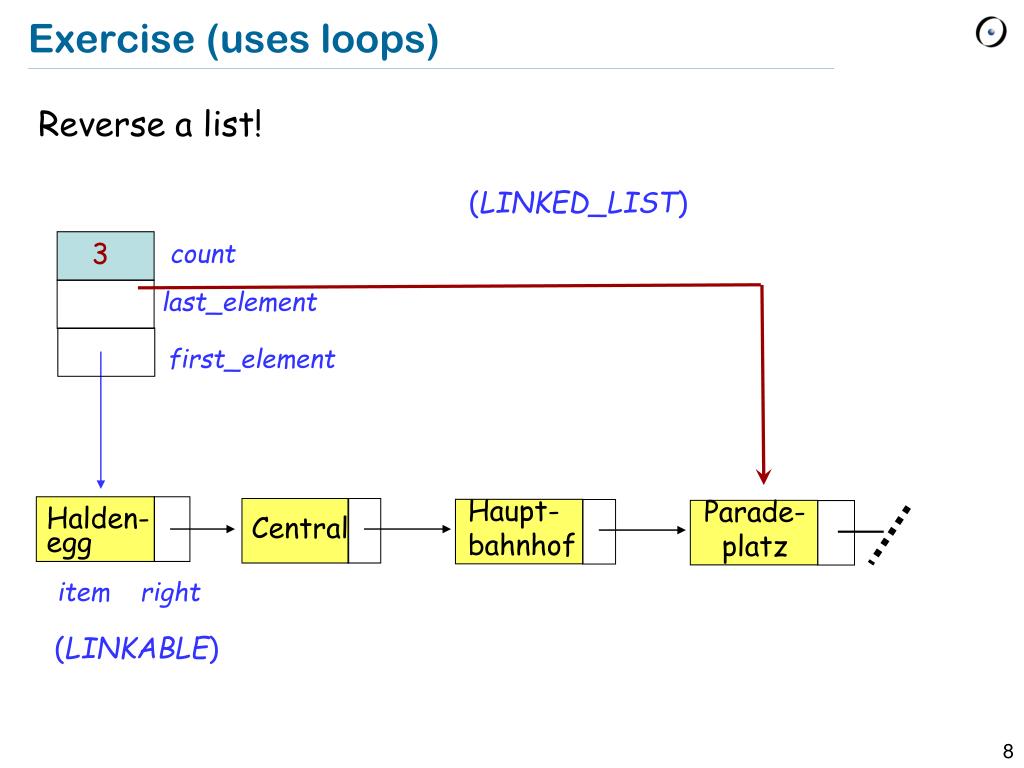 Exercise (uses loops)

Reverse a list!

(LINKED_LIST)

3 count

last_element

first_element

Halden-egg

Central

Haupt-bahnhof

Parade-platz

item right

(LINKABLE)

8